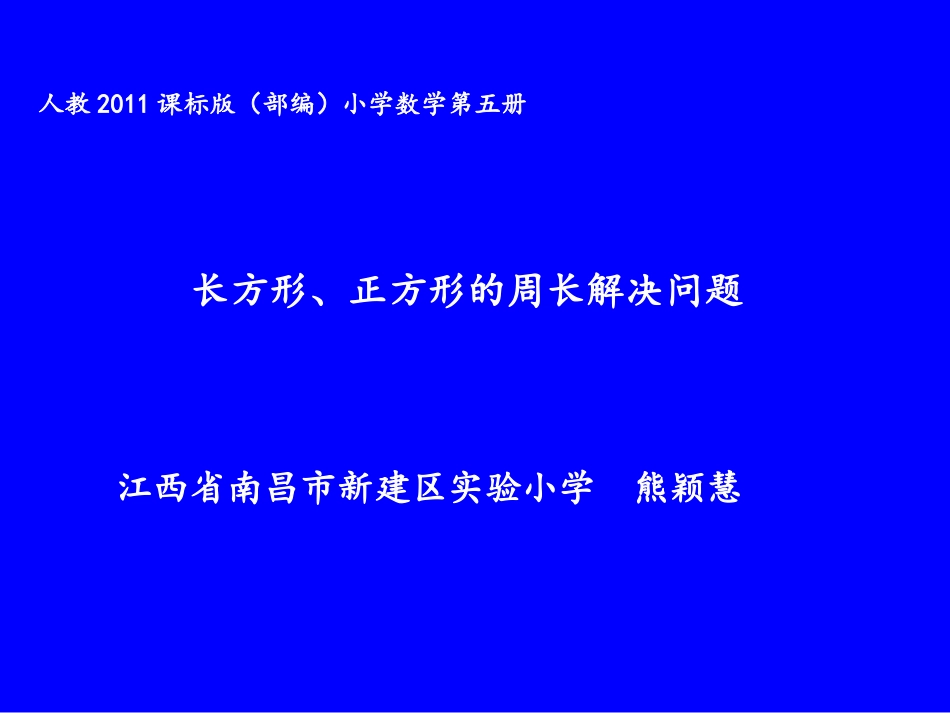 人教 2011 课标版（部编）小学数学第五册

长方形、正方形的周长解决问题

江西省南昌市新建区实验小学　熊颖慧